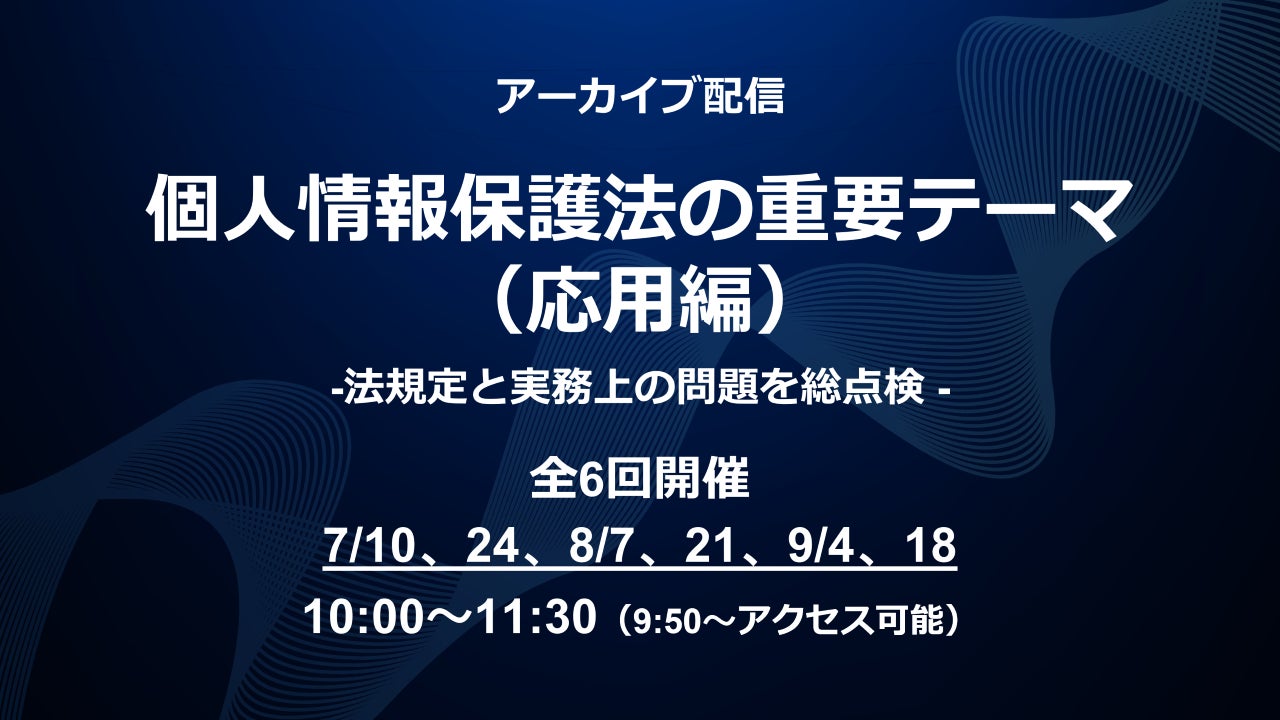 アーカイブ配信

個人情報保護法の重要テーマ（応用編）

-法規定と実務上の問題を総点検 -

全6回開催

7/10、24、8/7、21、9/4、18

10:00～11:30（9:50～アクセス可能）